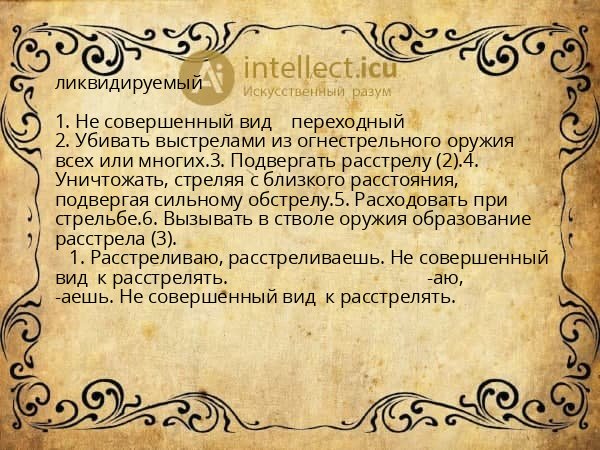 intellect.icu
Искусственный разум

ликвидируемый

1. Не совершенный вид переходный
2. Убивать выстрелами из огнестрельного оружия всех или многих.3. Подвергать расстрелу (2).4. Уничтожать, стреляя с близкого расстояния, подвергая сильному обстрелу.5. Расходовать при стрельбе.6. Вызывать в стволе оружия образование расстрела (3).
1. Расстреливаю, расстреливаешь. Не совершенный вид к расстрелять. -аю, -аешь. Не совершенный вид к расстрелять.